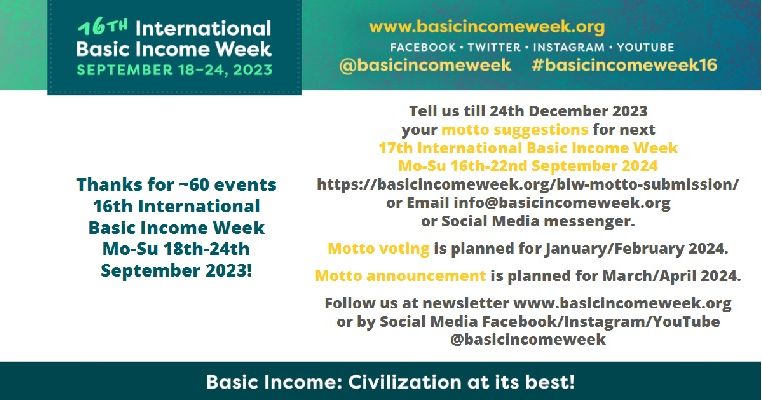 16TH International Basic Income Week
SEPTEMBER 18–24, 2023

www.basicincomeweek.org
FACEBOOK • TWITTER • INSTAGRAM • YOUTUBE
@basicincomeweek #basicincomeweek16

Thanks for ~60 events 16th International Basic Income Week Mo-Su 18th-24th September 2023!

Tell us till 24th December 2023 your motto suggestions for next 17th International Basic Income Week Mo-Su 16th-22nd September 2024
https://basicincomeweek.org/biw-motto-submission/
or Email info@basicincomeweek.org
or Social Media messenger.

Motto voting is planned for January/February 2024.

Motto announcement is planned for March/April 2024.

Follow us at newsletter www.basicincomeweek.org or by Social Media Facebook/Instagram/YouTube @basicincomeweek

Basic Income: Civilization at its best!